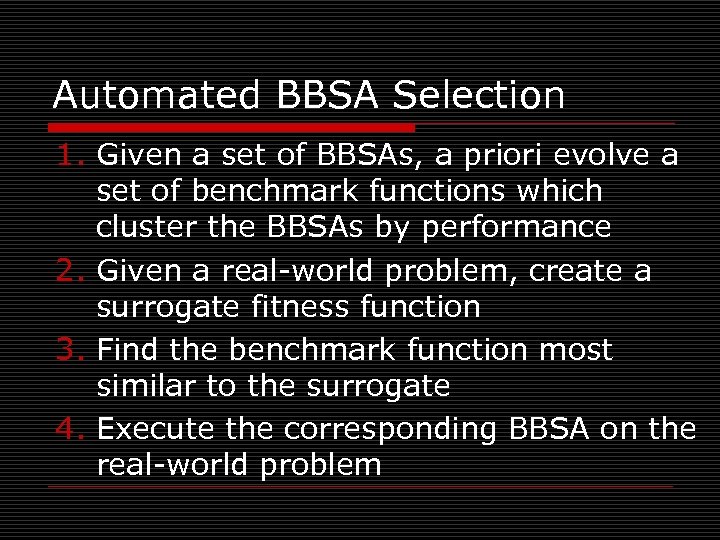 Automated BBSA Selection

1. Given a set of BBSAs, a priori evolve a set of benchmark functions which cluster the BBSAs by performance
2. Given a real-world problem, create a surrogate fitness function
3. Find the benchmark function most similar to the surrogate
4. Execute the corresponding BBSA on the real-world problem